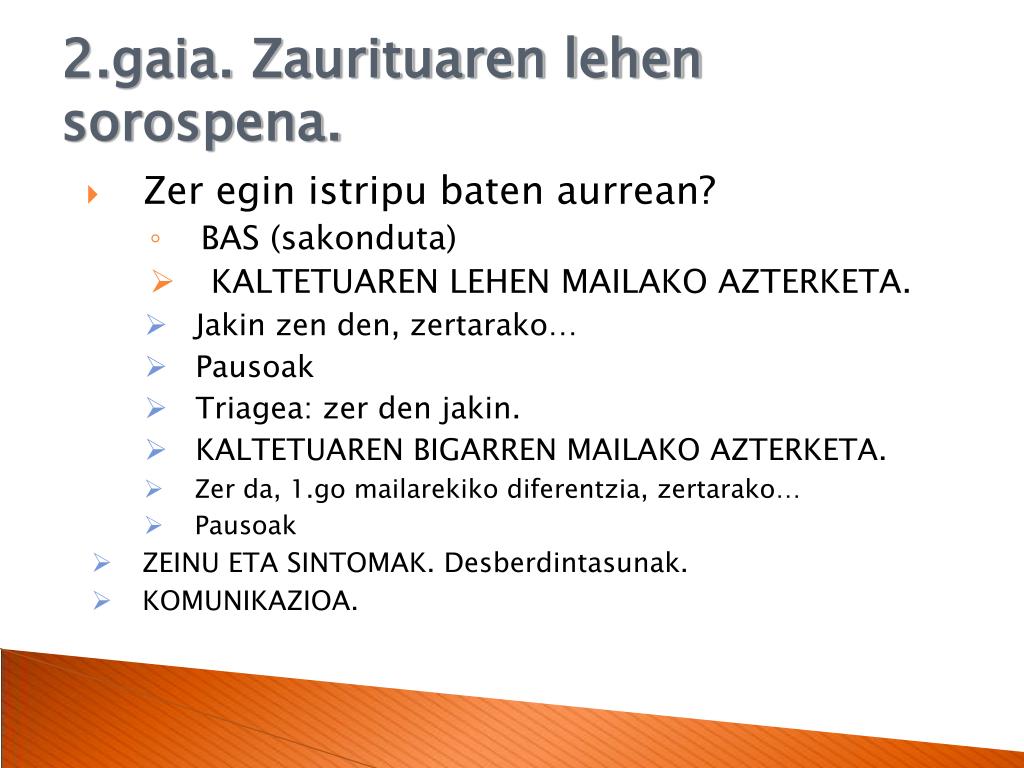 2.gaia. Zaurituaren lehen sorospena.

Zer egin istripu baten aurrean?
BAS (sakonduta)
KALTETUAREN LEHEN MAILAKO AZTERKETA.
Jakin zen den, zertarako…
Pausoak
Triagea: zer den jakin.
KALTETUAREN BIGARREN MAILAKO AZTERKETA.
Zer da, 1.go mailarekiko diferentzia, zertarako…
Pausoak
ZEINU ETA SINTOMAK. Desberdintasunak.
KOMUNIKAZIOA.